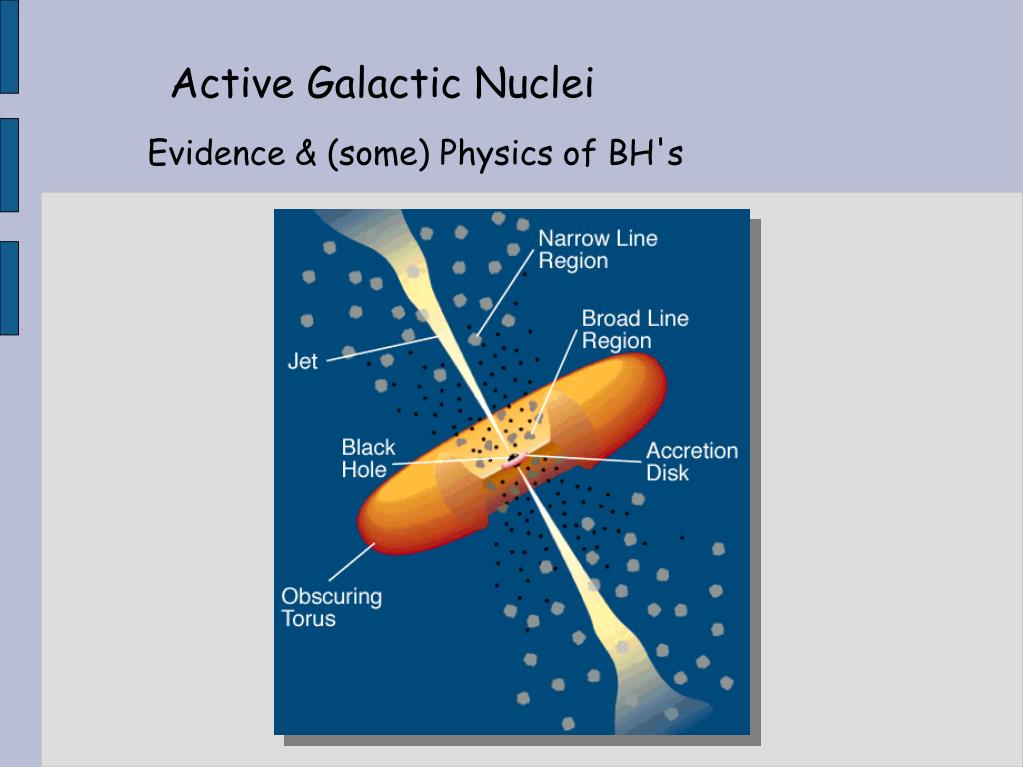 Active Galactic Nuclei

Evidence & (some) Physics of BH's

Narrow Line Region

Broad Line Region

Jet

Black Hole

Accretion Disk

Obscuring Torus